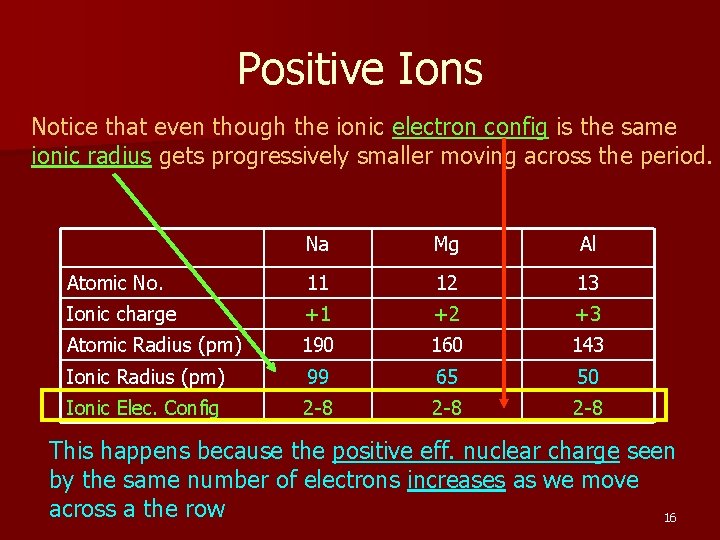 Positive Ions

Notice that even though the ionic electron config is the same ionic radius gets progressively smaller moving across the period.

| | Na | Mg | Al |
|---|---|---|---|
| Atomic No. | 11 | 12 | 13 |
| Ionic charge | +1 | +2 | +3 |
| Atomic Radius (pm) | 190 | 160 | 143 |
| Ionic Radius (pm) | 99 | 65 | 50 |
| Ionic Elec. Config | 2-8 | 2-8 | 2-8 |

This happens because the positive eff. nuclear charge seen by the same number of electrons increases as we move across a the row

16